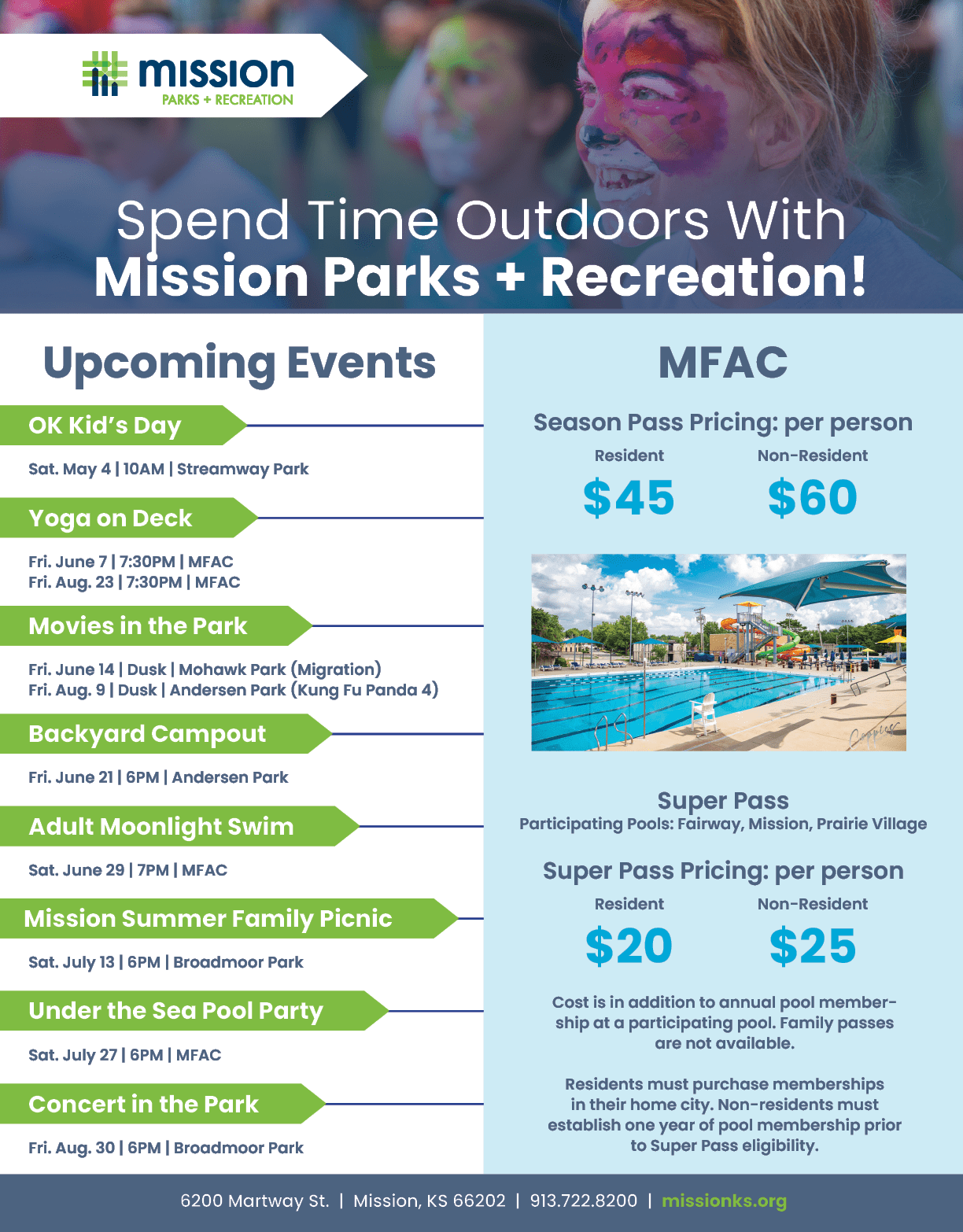 mission
PARKS + RECREATION

Spend Time Outdoors With
Mission Parks + Recreation!

Upcoming Events

OK Kid's Day
Sat. May 4 | 10AM | Streamway Park

Yoga on Deck
Fri. June 7 | 7:30PM | MFAC
Fri. Aug. 23 | 7:30PM | MFAC

Movies in the Park
Fri. June 14 | Dusk | Mohawk Park (Migration)
Fri. Aug. 9 | Dusk | Andersen Park (Kung Fu Panda 4)

Backyard Campout
Fri. June 21 | 6PM | Andersen Park

Adult Moonlight Swim
Sat. June 29 | 7PM | MFAC

Mission Summer Family Picnic
Sat. July 13 | 6PM | Broadmoor Park

Under the Sea Pool Party
Sat. July 27 | 6PM | MFAC

Concert in the Park
Fri. Aug. 30 | 6PM | Broadmoor Park

MFAC

Season Pass Pricing: per person
Resident
$45
Non-Resident
$60

Super Pass
Participating Pools: Fairway, Mission, Prairie Village

Super Pass Pricing: per person
Resident
$20
Non-Resident
$25

Cost is in addition to annual pool membership at a participating pool. Family passes are not available.

Residents must purchase memberships in their home city. Non-residents must establish one year of pool membership prior to Super Pass eligibility.

6200 Martway St. | Mission, KS 66202 | 913.722.8200 | missionks.org